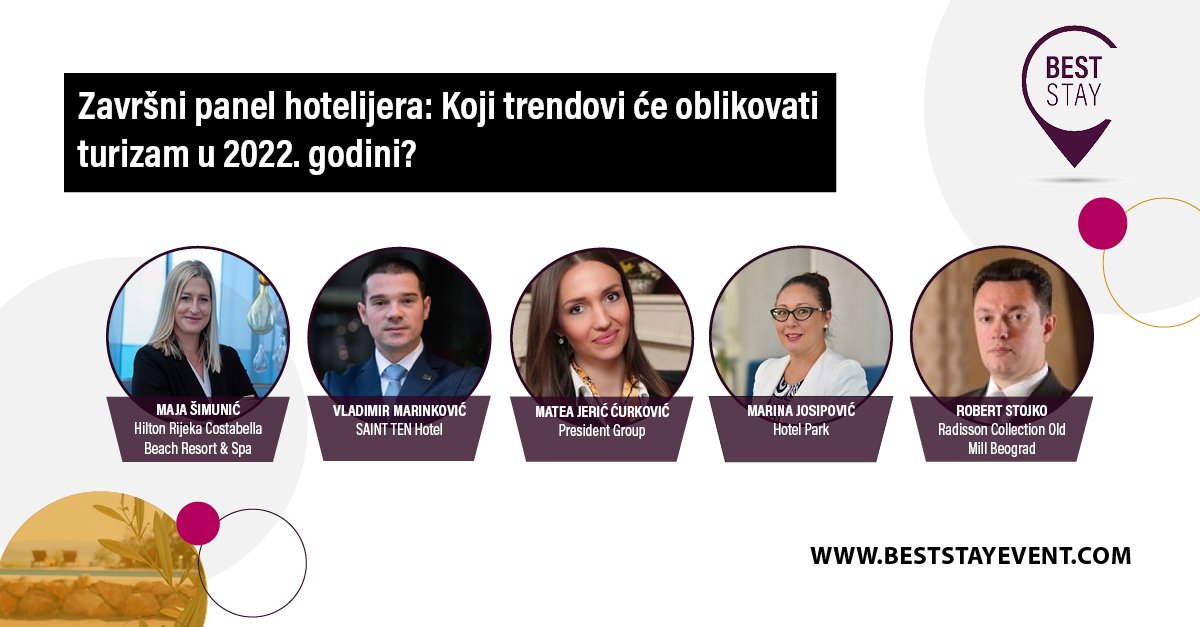 Završni panel hotelijera: Koji trendovi će oblikovati turizam u 2022. godini?

BEST STAY

MAJA ŠIMUNIĆ
Hilton Rijeka Costabella Beach Resort & Spa

VLADIMIR MARINKOVIĆ
SAINT TEN Hotel

MATEA JERIĆ ĆURKOVIĆ
President Group

MARINA JOSIPOVIĆ
Hotel Park

ROBERT STOJKO
Radisson Collection Old Mill Beograd

WWW.BESTSTAYEVENT.COM